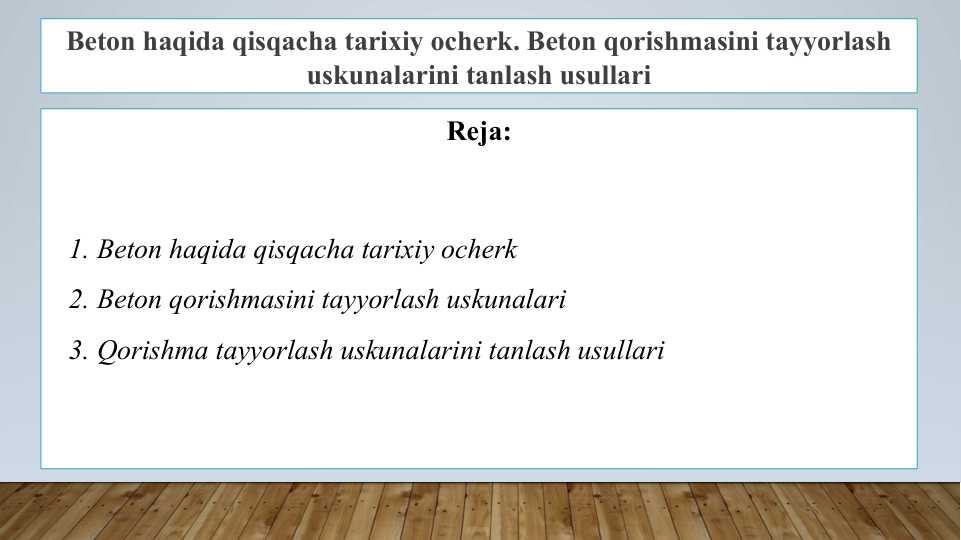 Beton haqida qisqacha tarixiy ocherk. Beton qorishmasini tayyorlash uskunalarini tanlash usullari

Reja:

1. Beton haqida qisqacha tarixiy ocherk

2. Beton qorishmasini tayyorlash uskunalari

3. Qorishma tayyorlash uskunalarini tanlash usullari